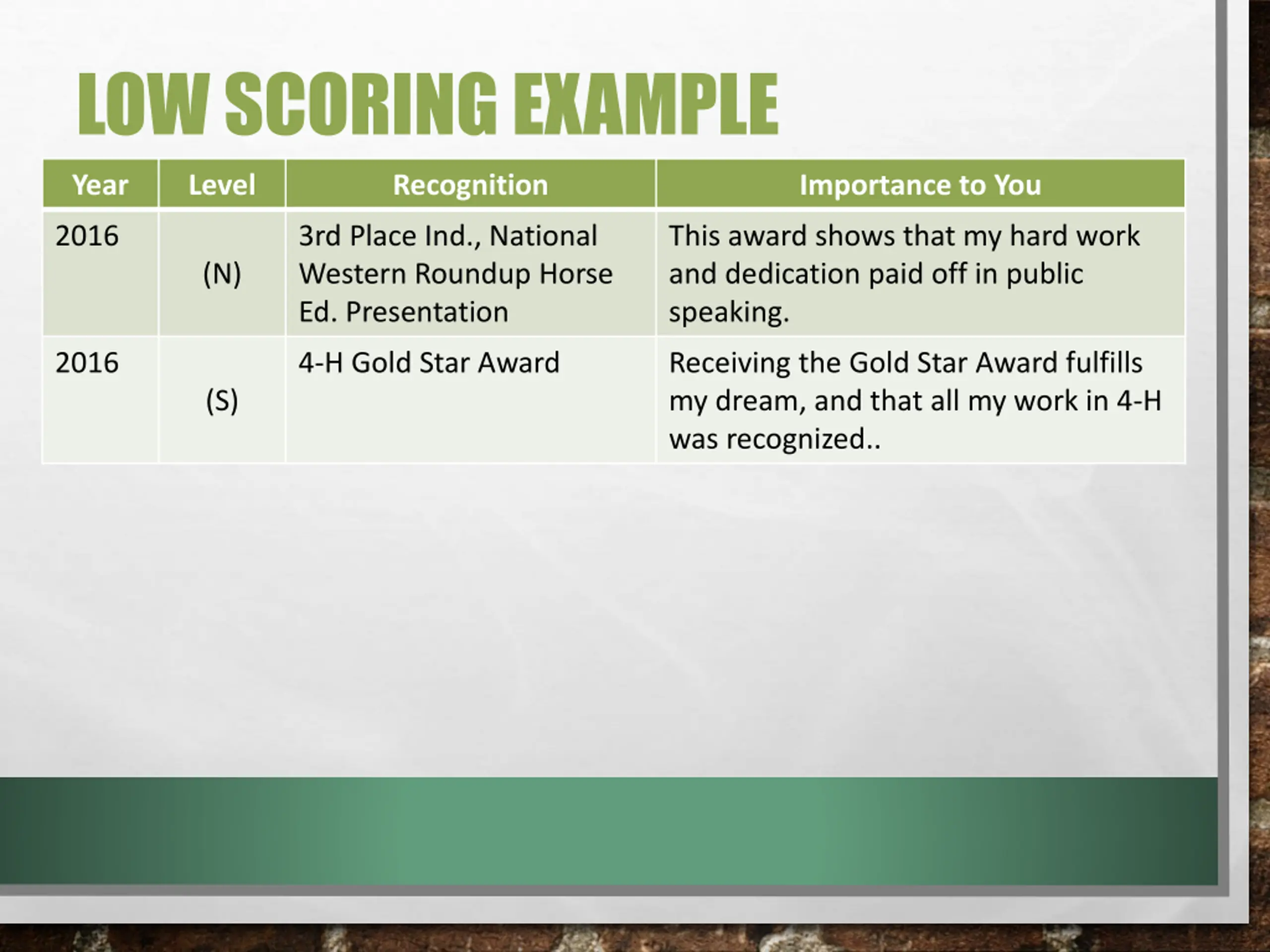 LOW SCORING EXAMPLE

| Year | Level | Recognition | Importance to You |
|---|---|---|---|
| 2016 | (N) | 3rd Place Ind., National Western Roundup Horse Ed. Presentation | This award shows that my hard work and dedication paid off in public speaking. |
| 2016 | (S) | 4-H Gold Star Award | Receiving the Gold Star Award fulfills my dream, and that all my work in 4-H was recognized.. |